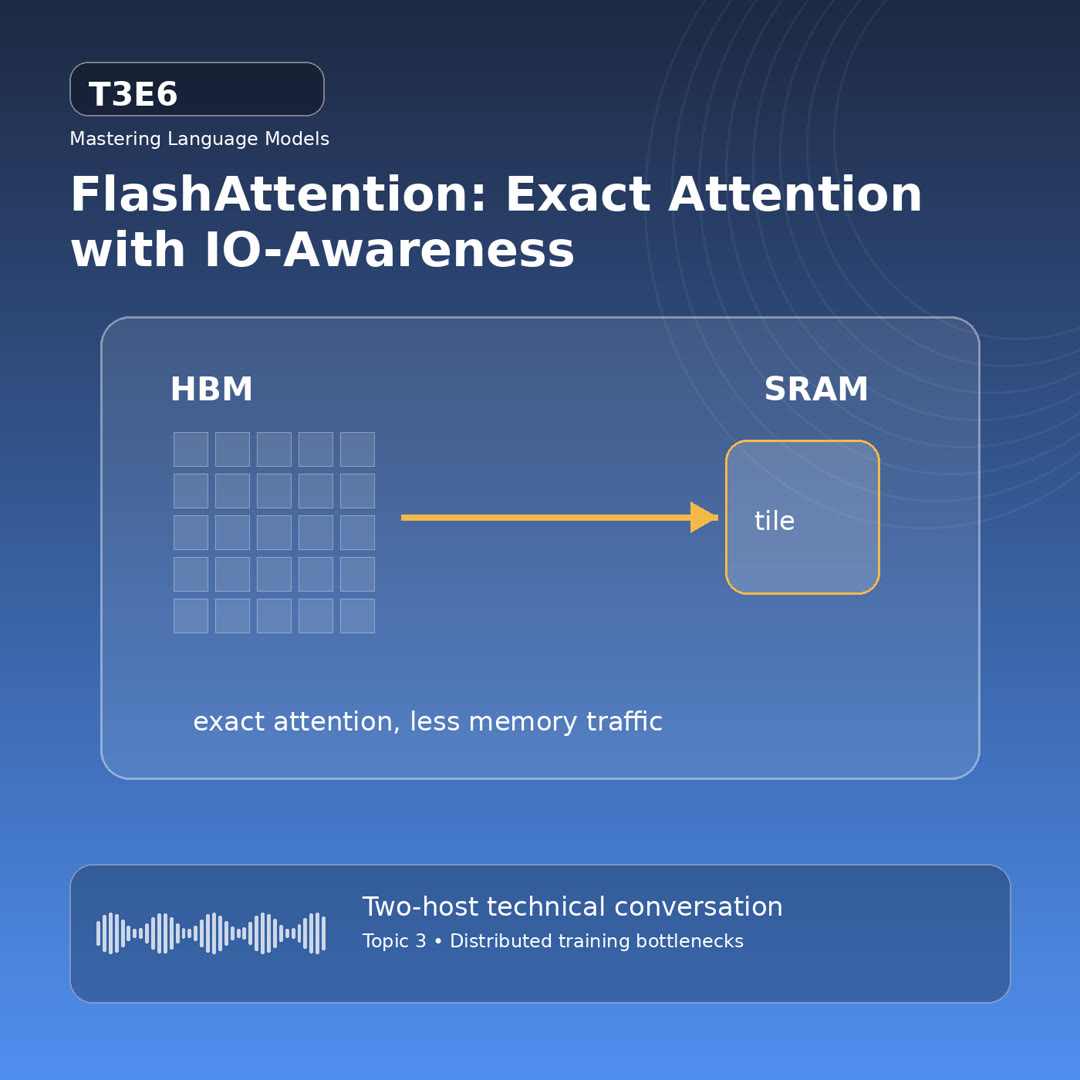 T3E6

Mastering Language Models

FlashAttention: Exact Attention with IO-Awareness

HBM

SRAM

tile

exact attention, less memory traffic

Two-host technical conversation

Topic 3 • Distributed training bottlenecks